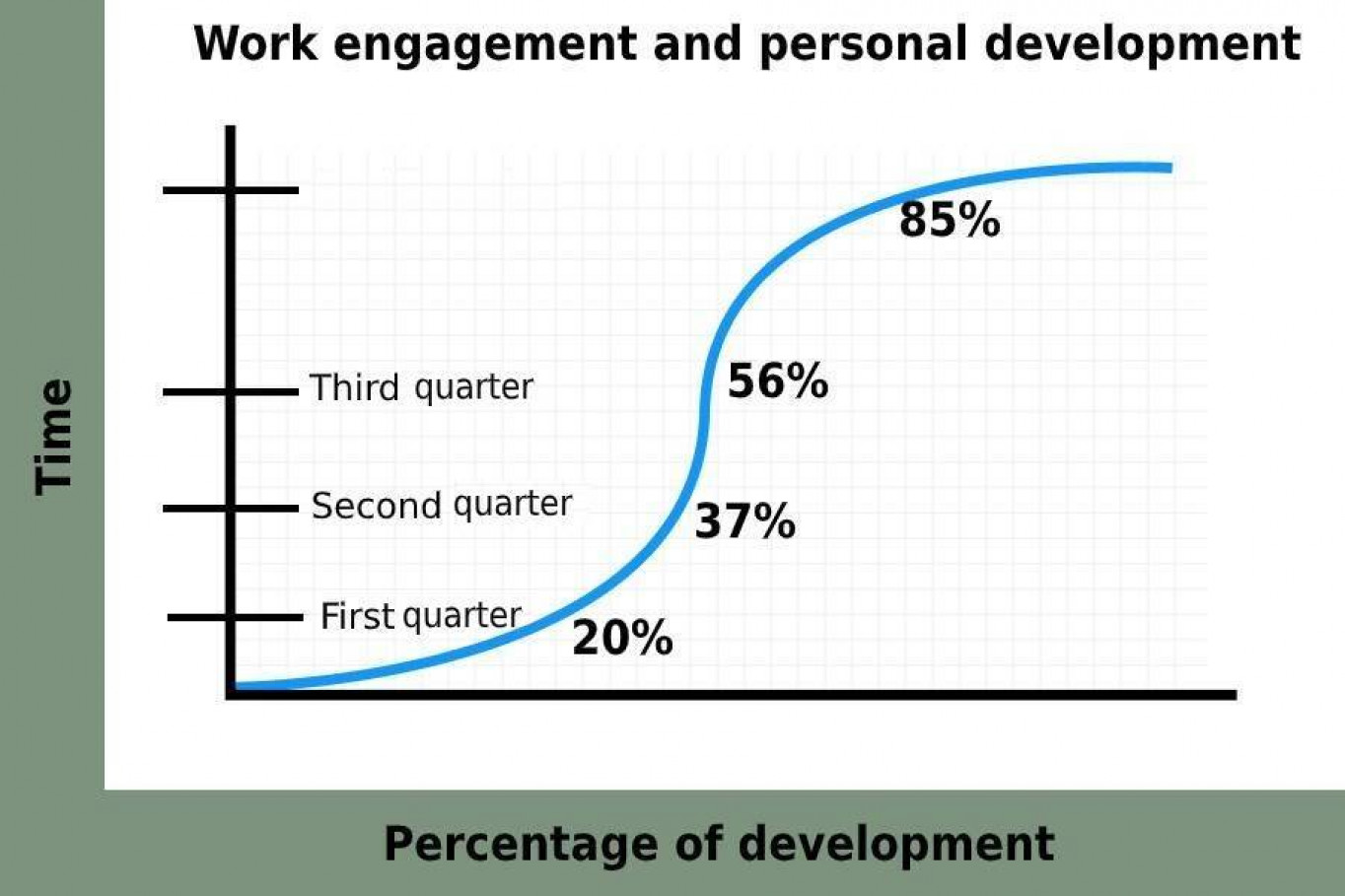 Work engagement and personal development

Time

Third quarter

Second quarter

First quarter

85%

56%

37%

20%

Percentage of development